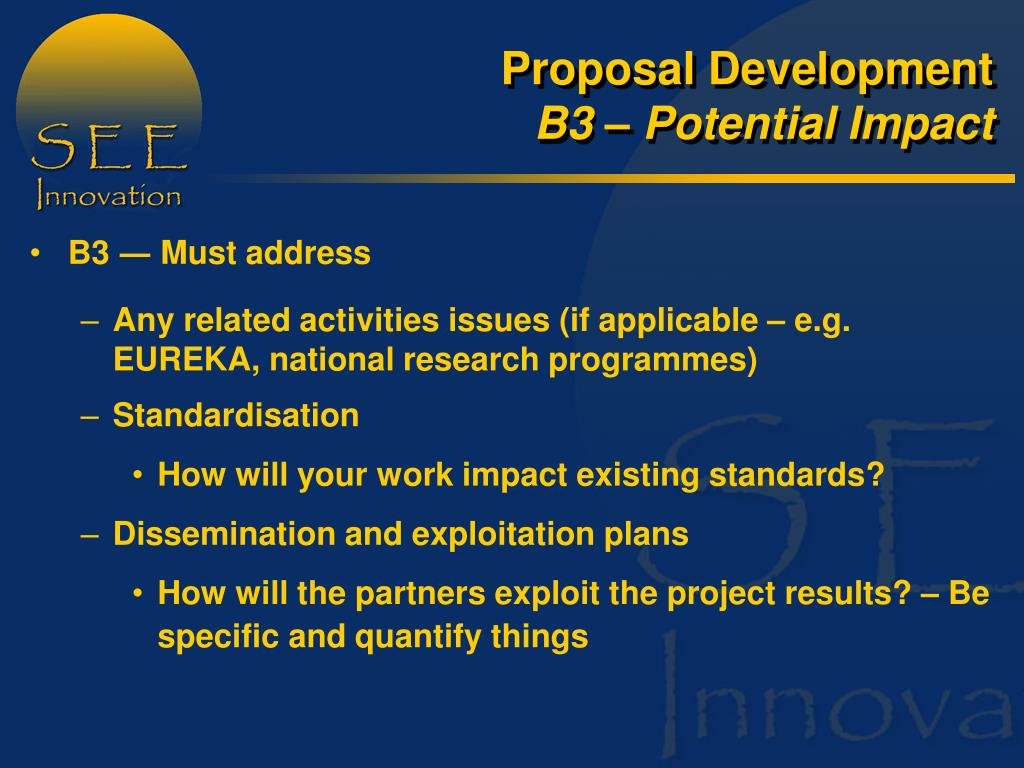 SEE
Innovation

Proposal Development
B3 – Potential Impact

• B3 — Must address

– Any related activities issues (if applicable – e.g. EUREKA, national research programmes)

– Standardisation

• How will your work impact existing standards?

– Dissemination and exploitation plans

• How will the partners exploit the project results? – Be specific and quantify things

SE
Innova